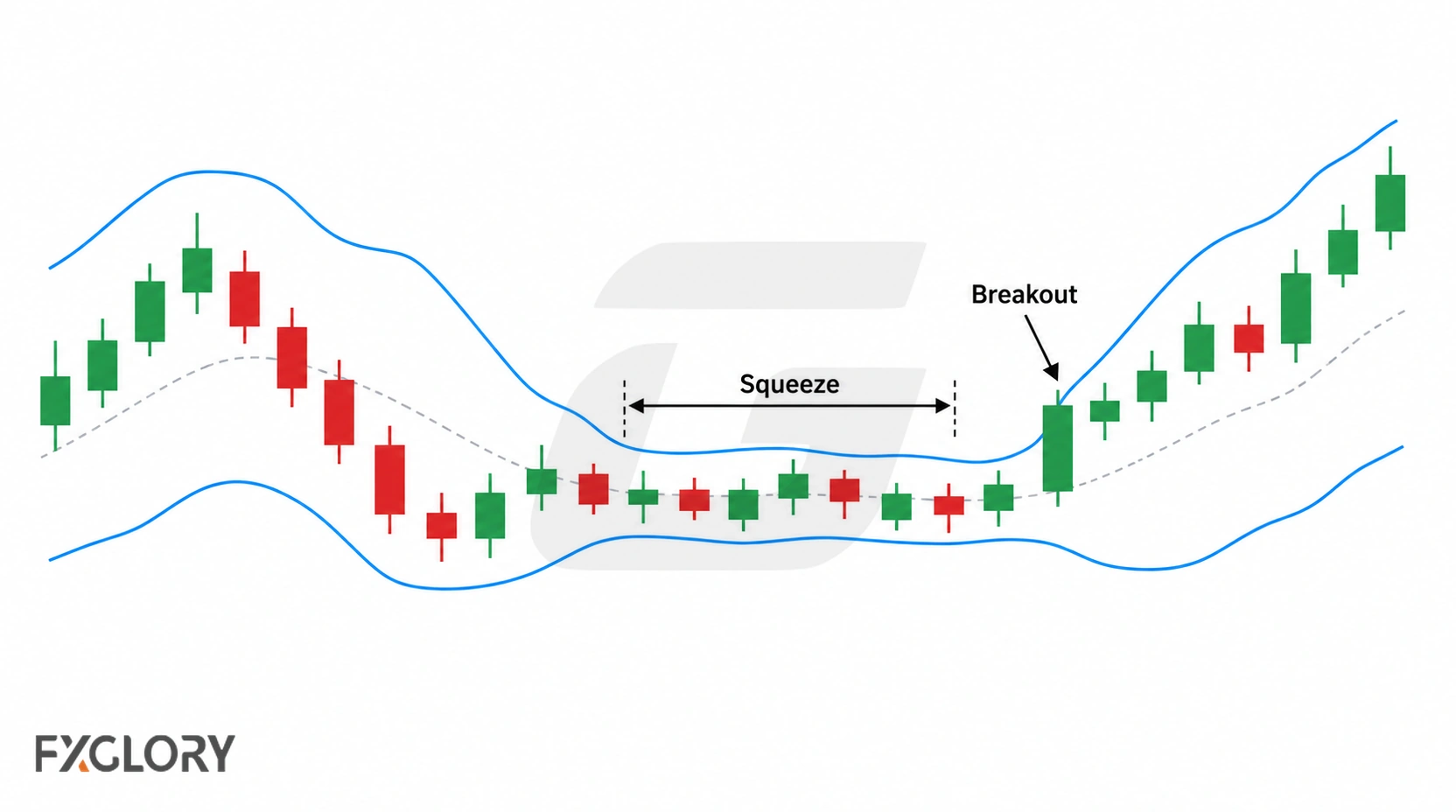 Breakout

Squeeze

FXGLORY